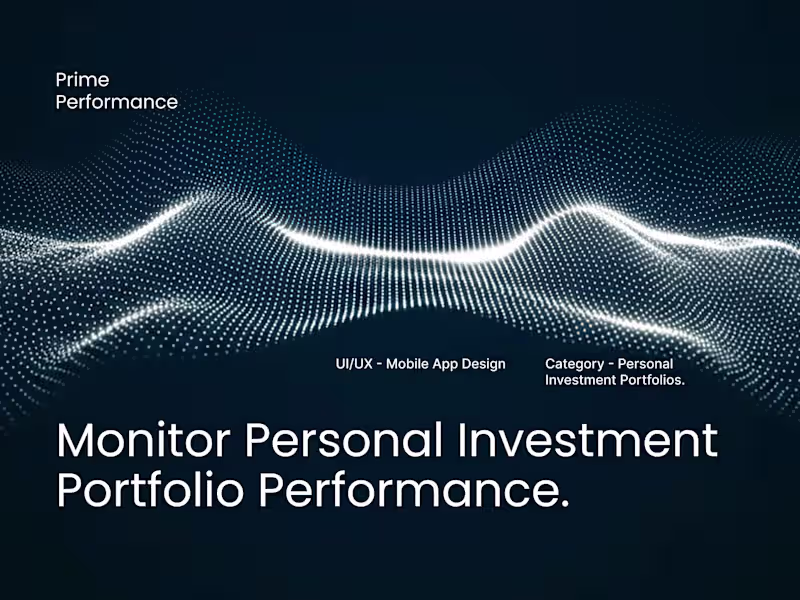 Prime
Performance

UI/UX - Mobile App Design

Category - Personal Investment Portfolios.

Monitor Personal Investment Portfolio Performance.